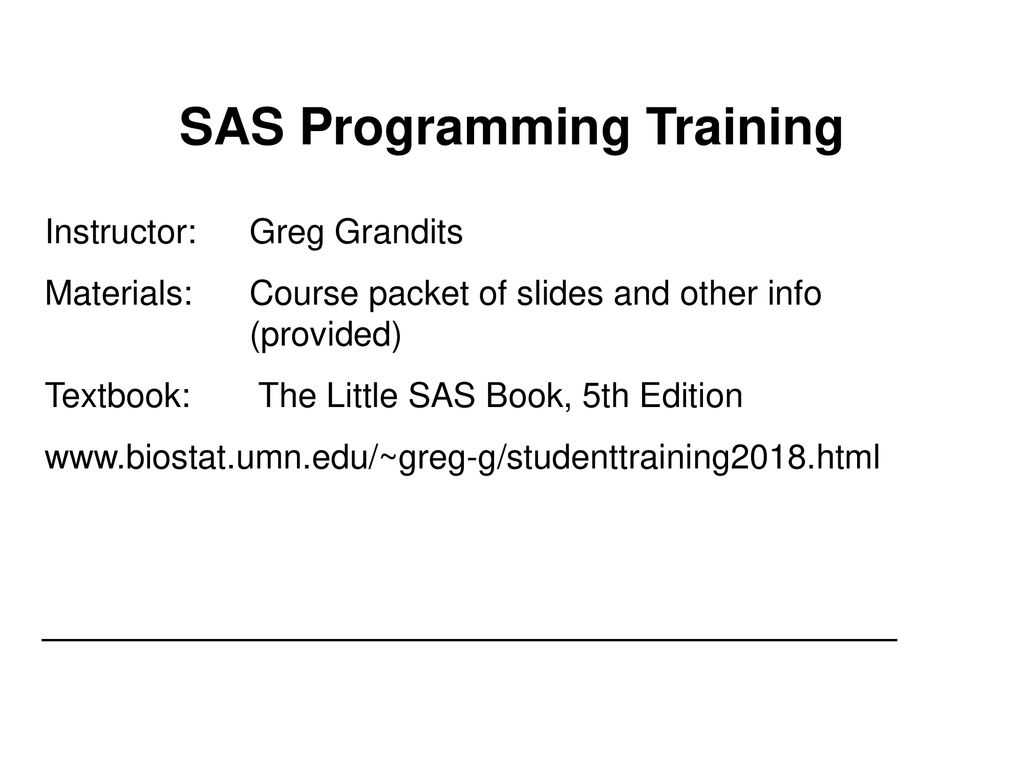 SAS Programming Training

Instructor: Greg Grandits

Materials: Course packet of slides and other info (provided)

Textbook: The Little SAS Book, 5th Edition

www.biostat.umn.edu/~greg-g/studenttraining2018.html